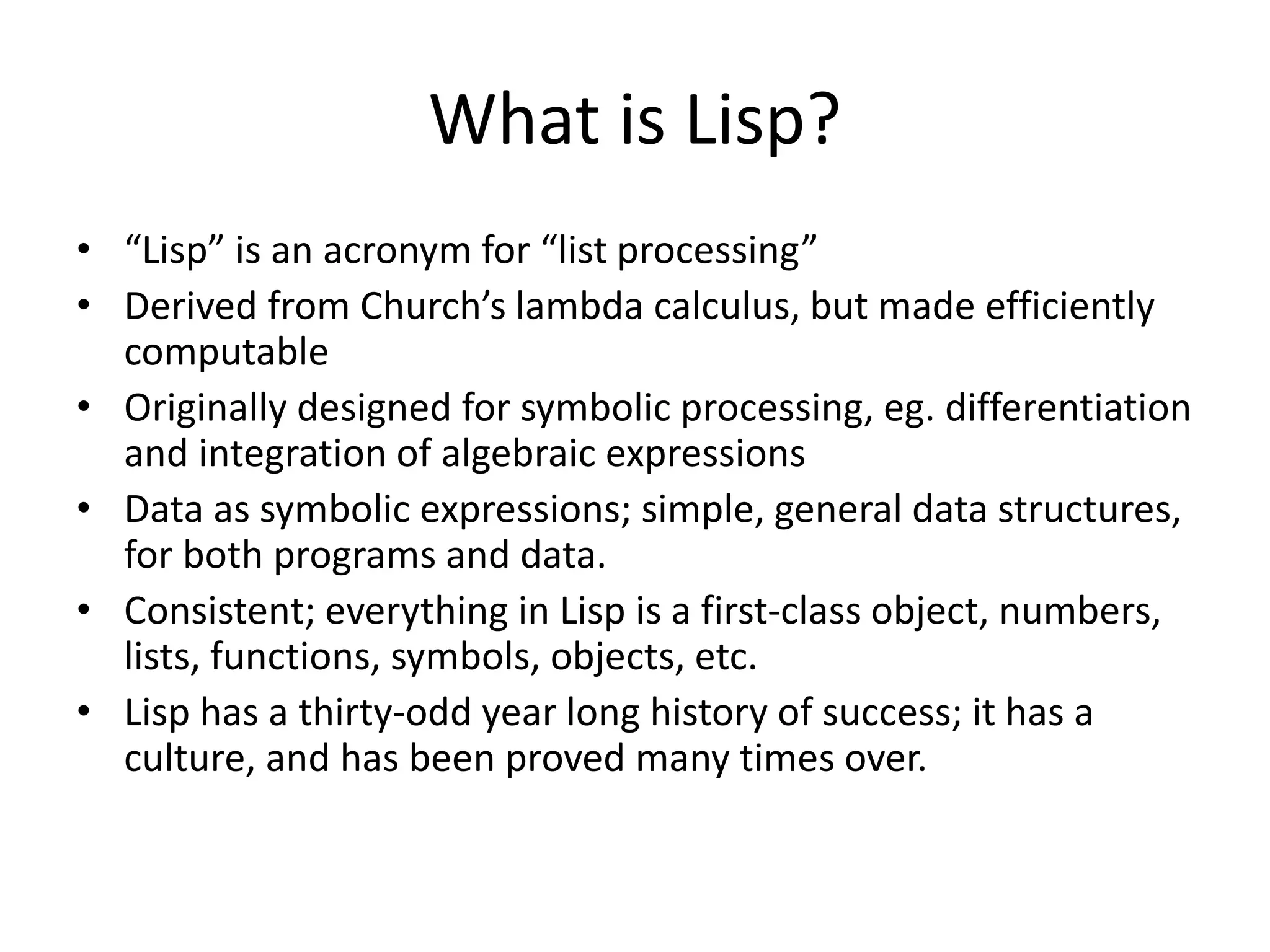 What is Lisp?

• “Lisp” is an acronym for “list processing”
• Derived from Church’s lambda calculus, but made efficiently computable
• Originally designed for symbolic processing, eg. differentiation and integration of algebraic expressions
• Data as symbolic expressions; simple, general data structures, for both programs and data.
• Consistent; everything in Lisp is a first-class object, numbers, lists, functions, symbols, objects, etc.
• Lisp has a thirty-odd year long history of success; it has a culture, and has been proved many times over.